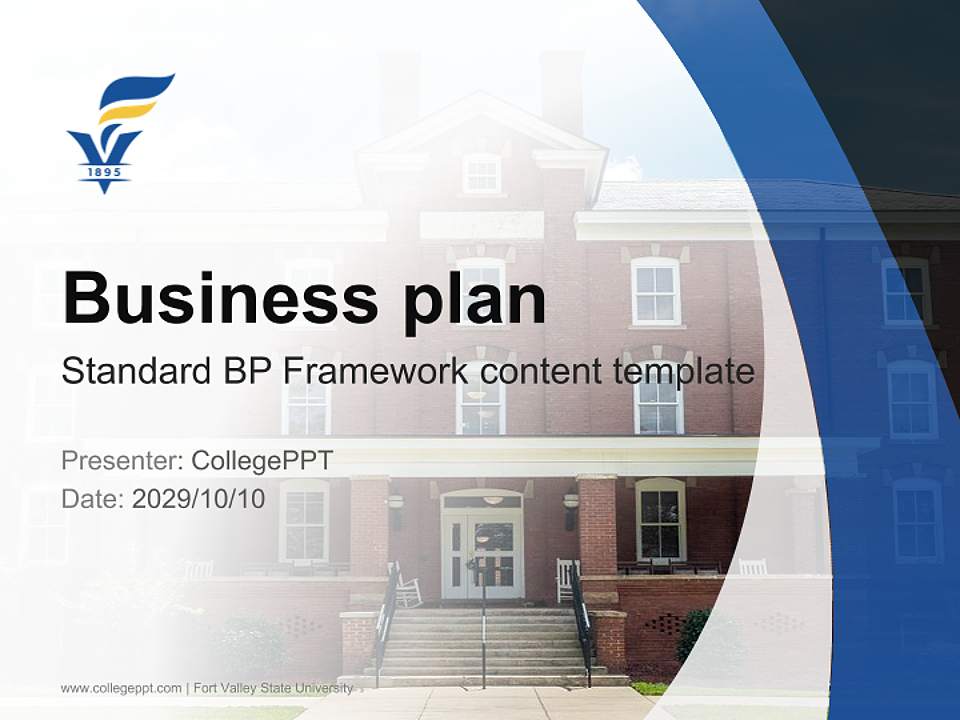 1895

Business plan

Standard BP Framework content template

Presenter: CollegePPT
Date: 2029/10/10

www.collegeppt.com | Fort Valley State University